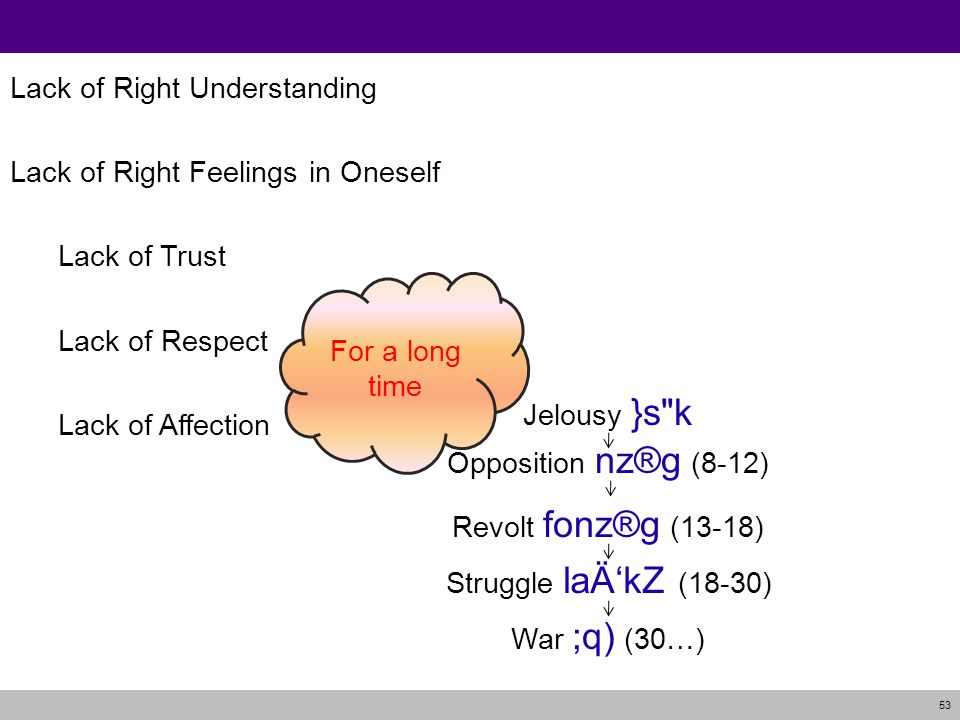 Lack of Right Understanding

Lack of Right Feelings in Oneself

Lack of Trust

Lack of Respect

Lack of Affection

For a long time

Jelousy }s"k

Opposition nz®g (8-12)

Revolt fonz®g (13-18)

Struggle laÄ‘kZ (18-30)

War ;q) (30…)

53